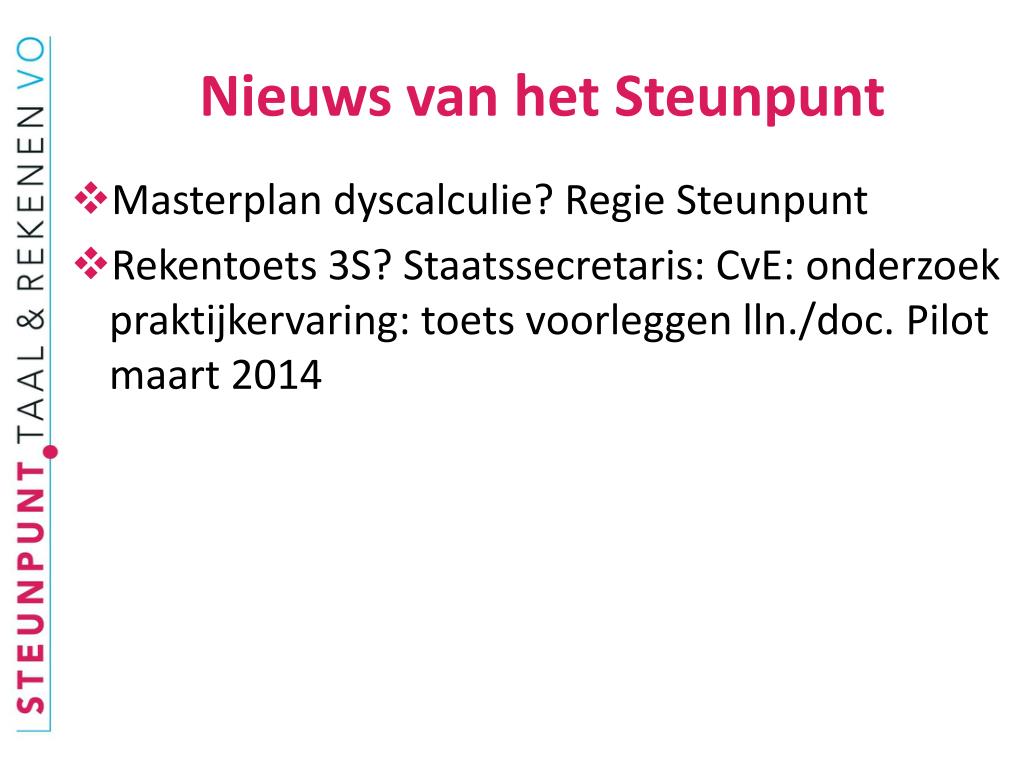 STEUNPUNT TAAL & REKENEN VO

Nieuws van het Steunpunt

❖Masterplan dyscalculie? Regie Steunpunt

❖Rekentoets 3S? Staatssecretaris: CvE: onderzoek praktijkervaring: toets voorleggen lln./doc. Pilot maart 2014